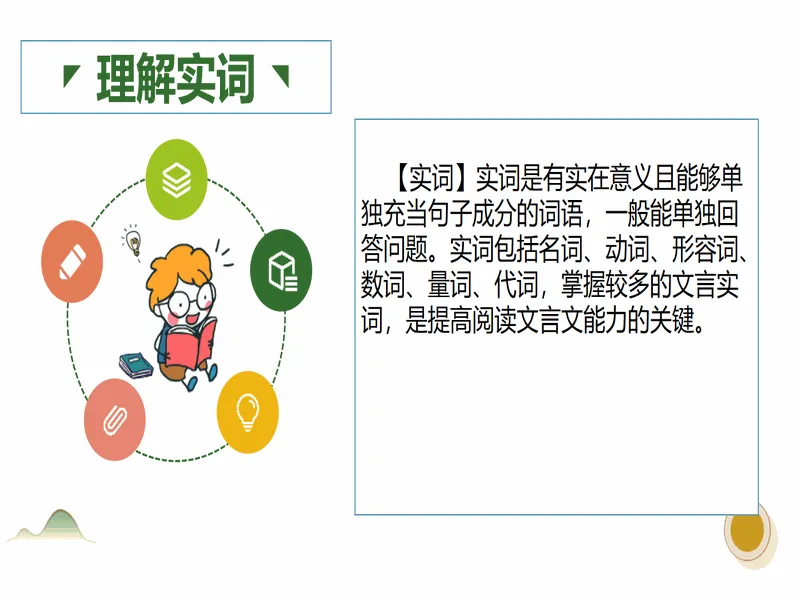 理解实词

【实词】实词是有实在意义且能够单独充当句子成分的词语，一般能单独回答问题。实词包括名词、动词、形容词、数词、量词、代词，掌握较多的文言实词，是提高阅读文言文能力的关键。